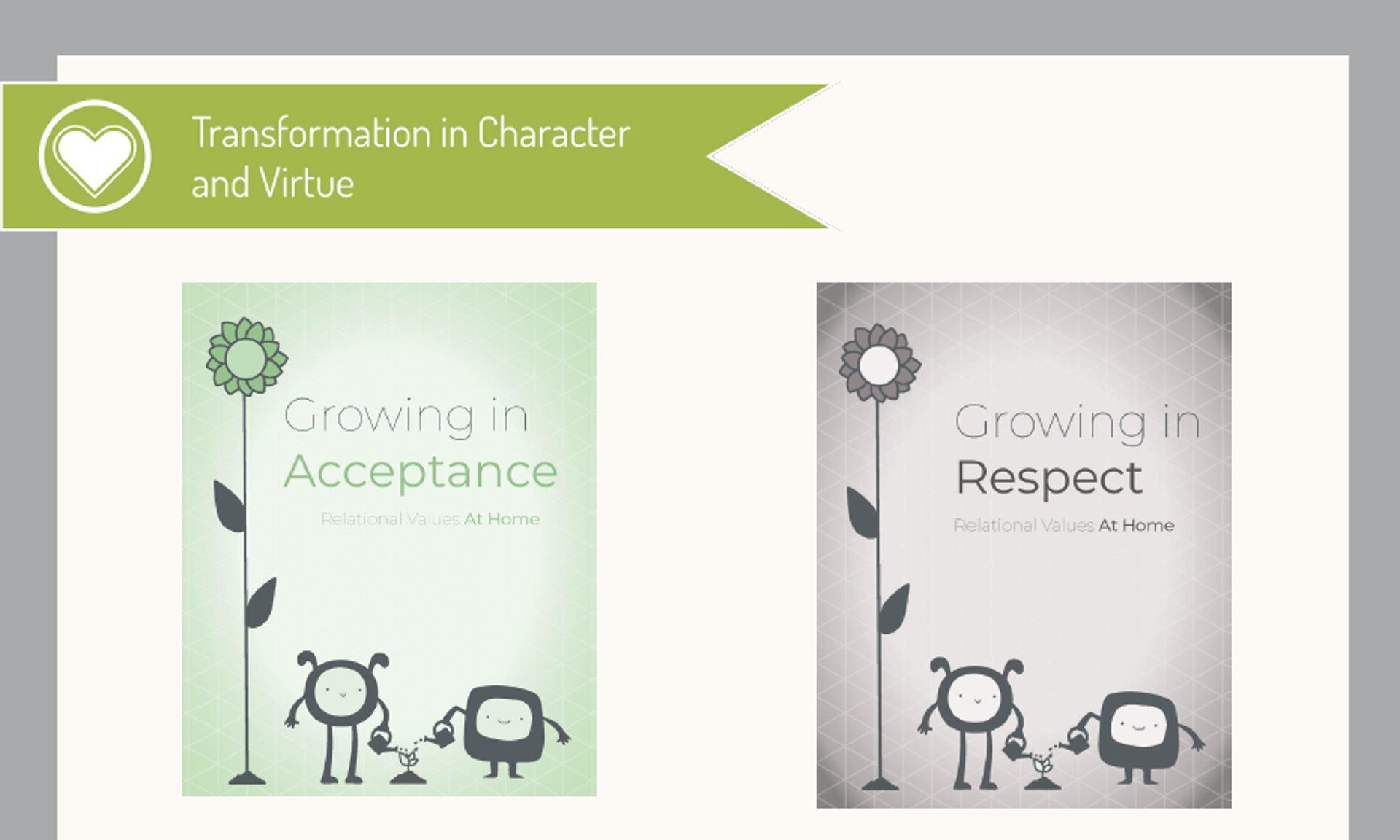 Transformation in Character and Virtue

Growing in Acceptance

Relational Values At Home

Growing in Respect

Relational Values At Home